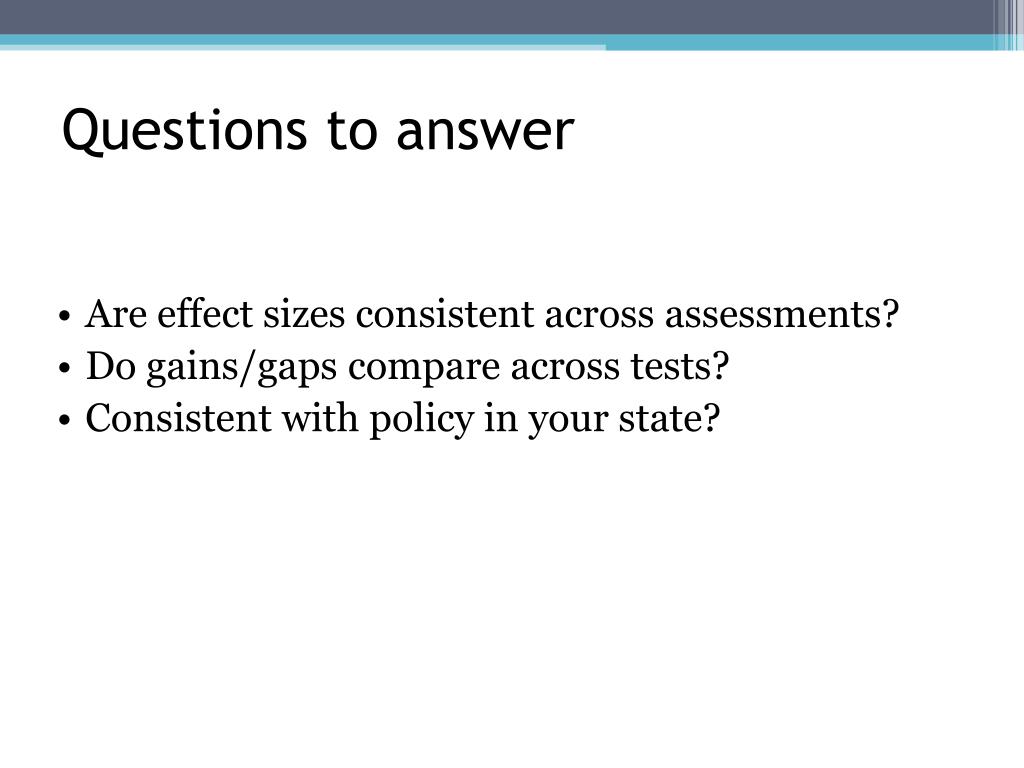 Questions to answer

• Are effect sizes consistent across assessments?
• Do gains/gaps compare across tests?
• Consistent with policy in your state?